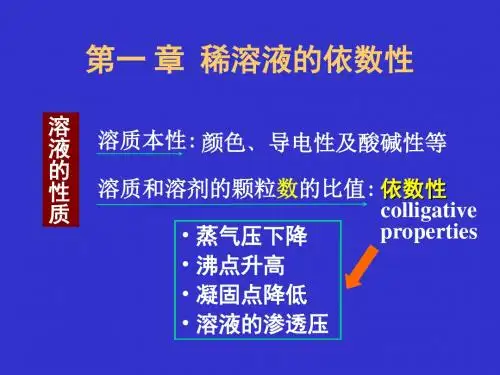 第一 章 稀溶液的依数性

溶液的性质

溶质本性: 颜色、导电性及酸碱性等

溶质和溶剂的颗粒数的比值: 依数性 colligative properties

• 蒸气压下降
• 沸点升高
• 凝固点降低
• 溶液的渗透压